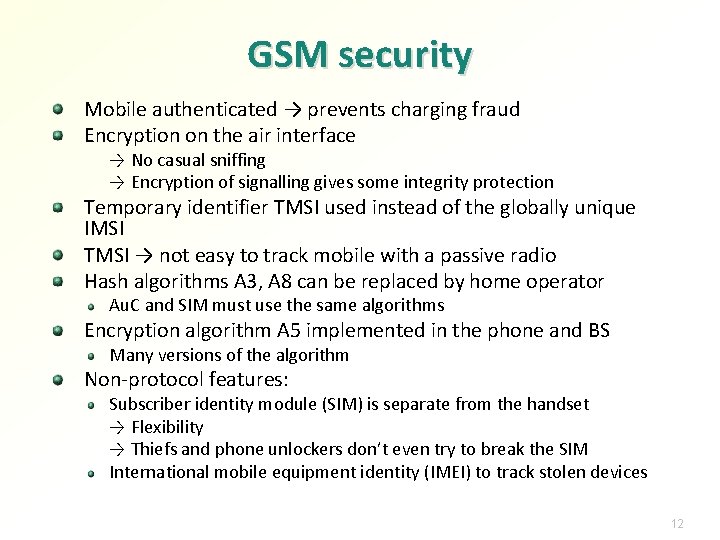 GSM security

Mobile authenticated → prevents charging fraud

Encryption on the air interface

→ No casual sniffing

→ Encryption of signalling gives some integrity protection

Temporary identifier TMSI used instead of the globally unique IMSI

TMSI → not easy to track mobile with a passive radio

Hash algorithms A3, A8 can be replaced by home operator

AuC and SIM must use the same algorithms

Encryption algorithm A5 implemented in the phone and BS

Many versions of the algorithm

Non-protocol features:

Subscriber identity module (SIM) is separate from the handset

→ Flexibility

→ Thiefs and phone unlockers don't even try to break the SIM

International mobile equipment identity (IMEI) to track stolen devices

12